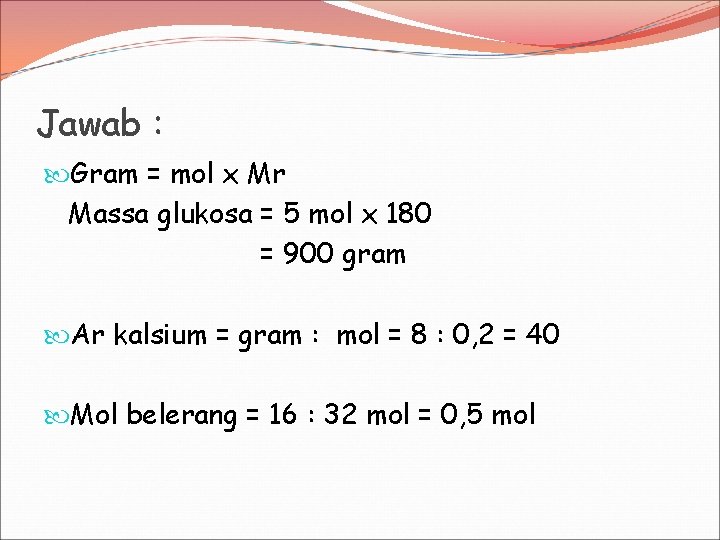 Jawab :

Gram = mol x Mr
Massa glukosa = 5 mol x 180
= 900 gram

Ar kalsium = gram : mol = 8 : 0,2 = 40

Mol belerang = 16 : 32 mol = 0,5 mol